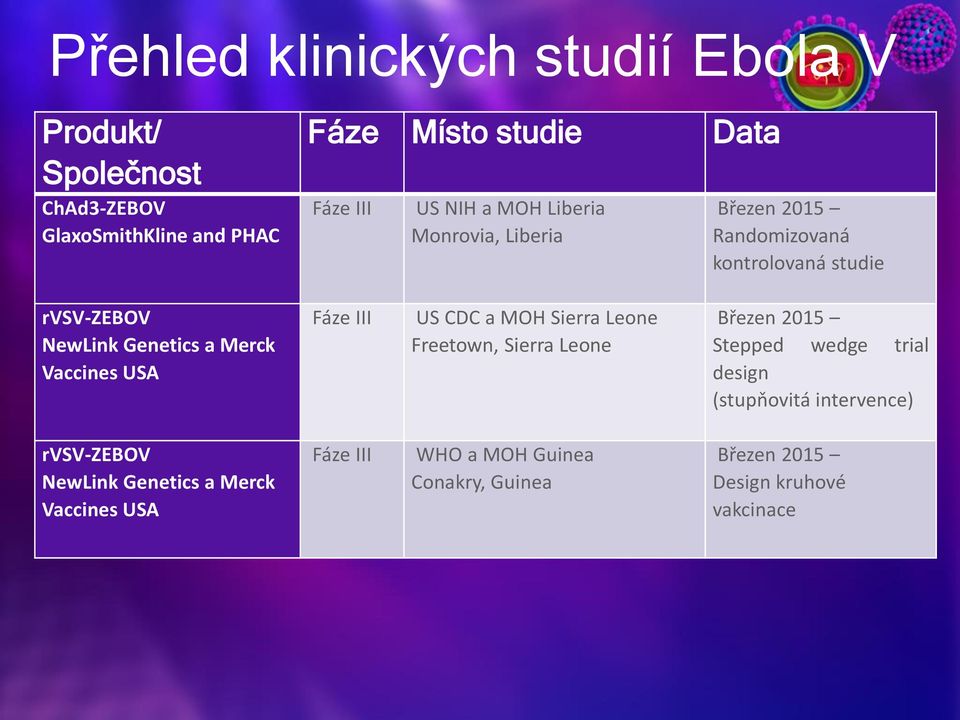 Přehled klinických studií Ebola V

| Produkt/ Společnost | Fáze | Místo studie | Data |
|---|---|---|---|
| ChAd3-ZEBOV GlaxoSmithKline and PHAC | Fáze III | US NIH a MOH Liberia Monrovia, Liberia | Březen 2015 – Randomizovaná kontrolovaná studie |
| rVSV-ZEBOV NewLink Genetics a Merck Vaccines USA | Fáze III | US CDC a MOH Sierra Leone Freetown, Sierra Leone | Březen 2015 – Stepped wedge trial design (stupňovitá intervence) |
| rVSV-ZEBOV NewLink Genetics a Merck Vaccines USA | Fáze III | WHO a MOH Guinea Conakry, Guinea | Březen 2015 – Design kruhové vakcinace |